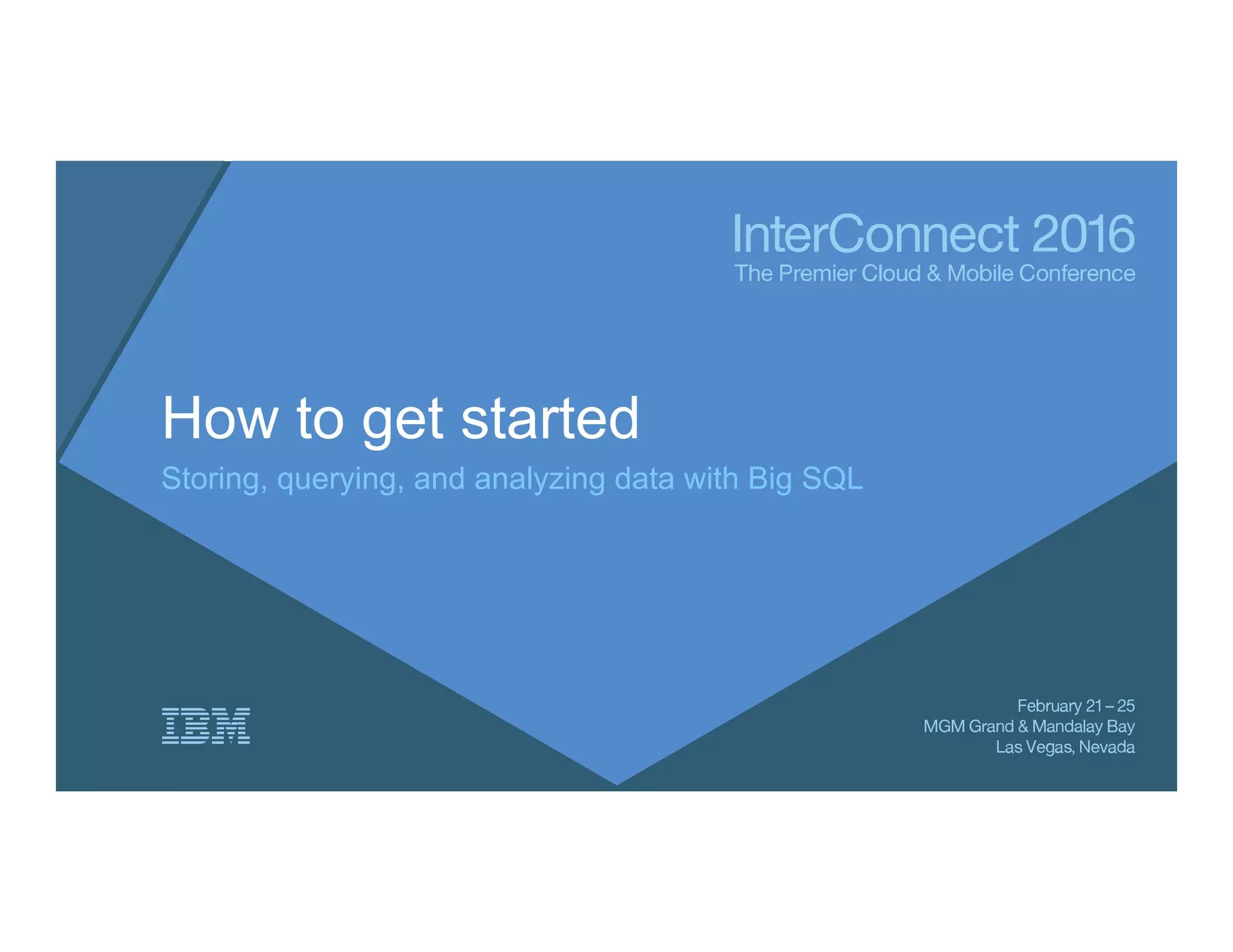 InterConnect 2016
The Premier Cloud & Mobile Conference

How to get started

Storing, querying, and analyzing data with Big SQL

IBM

February 21 – 25
MGM Grand & Mandalay Bay
Las Vegas, Nevada